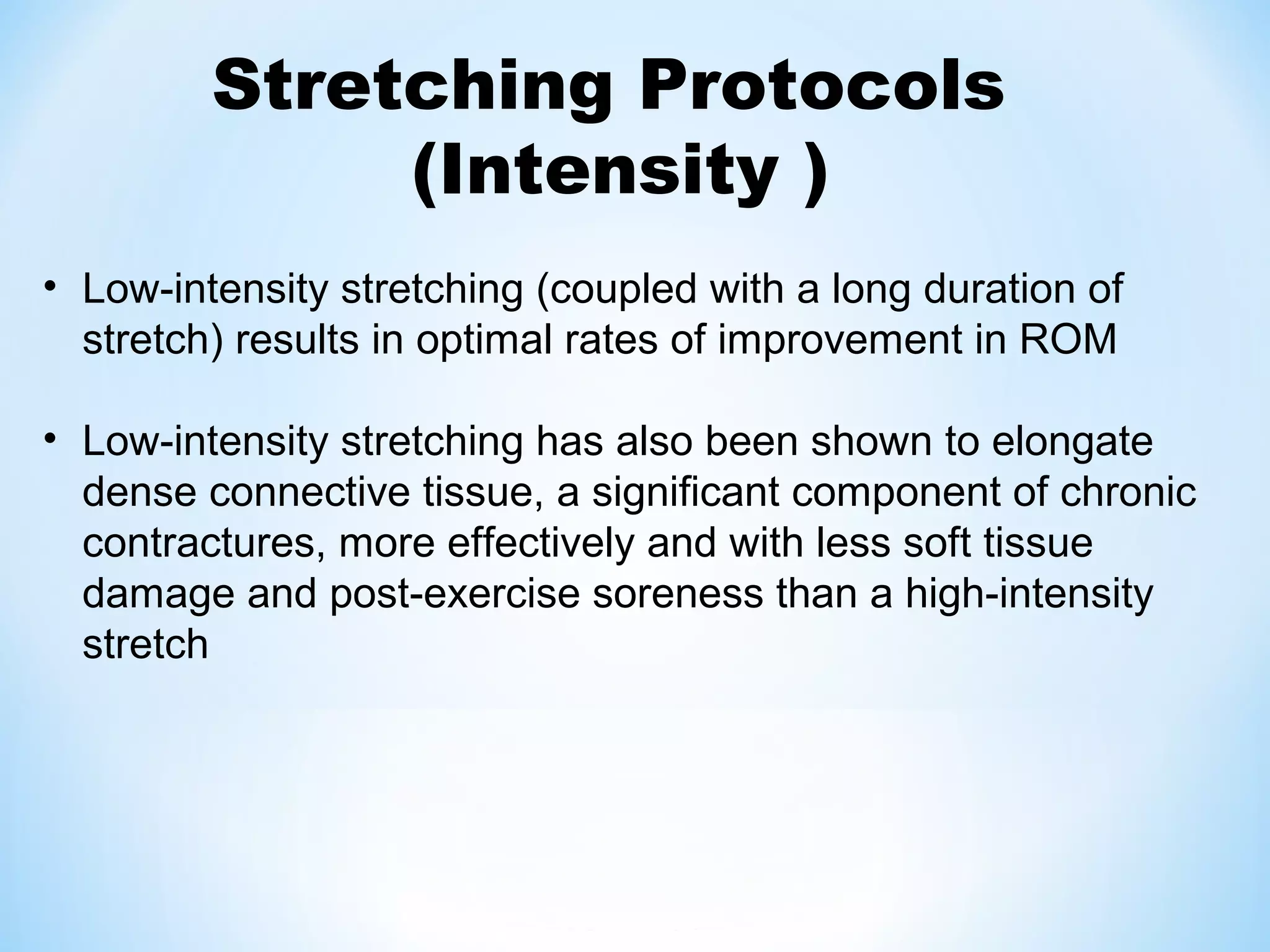 Stretching Protocols (Intensity )

• Low-intensity stretching (coupled with a long duration of stretch) results in optimal rates of improvement in ROM

• Low-intensity stretching has also been shown to elongate dense connective tissue, a significant component of chronic contractures, more effectively and with less soft tissue damage and post-exercise soreness than a high-intensity stretch